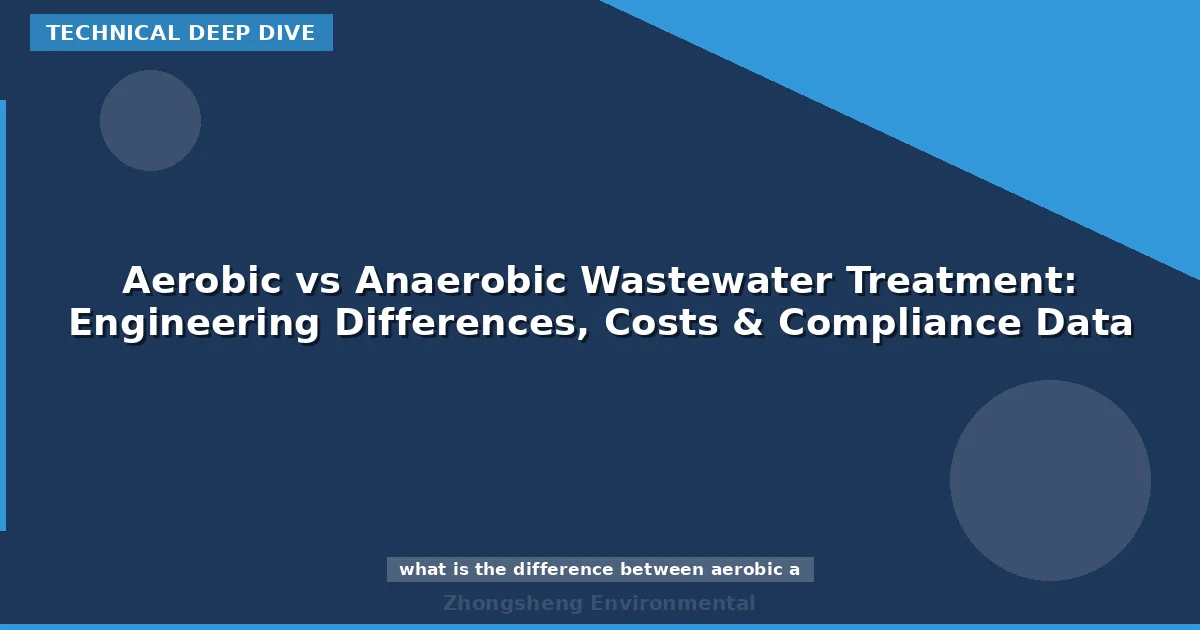 TECHNICAL DEEP DIVE

Aerobic vs Anaerobic Wastewater Treatment: Engineering Differences, Costs & Compliance Data

what is the difference between aerobic a

Zhongsheng Environmental